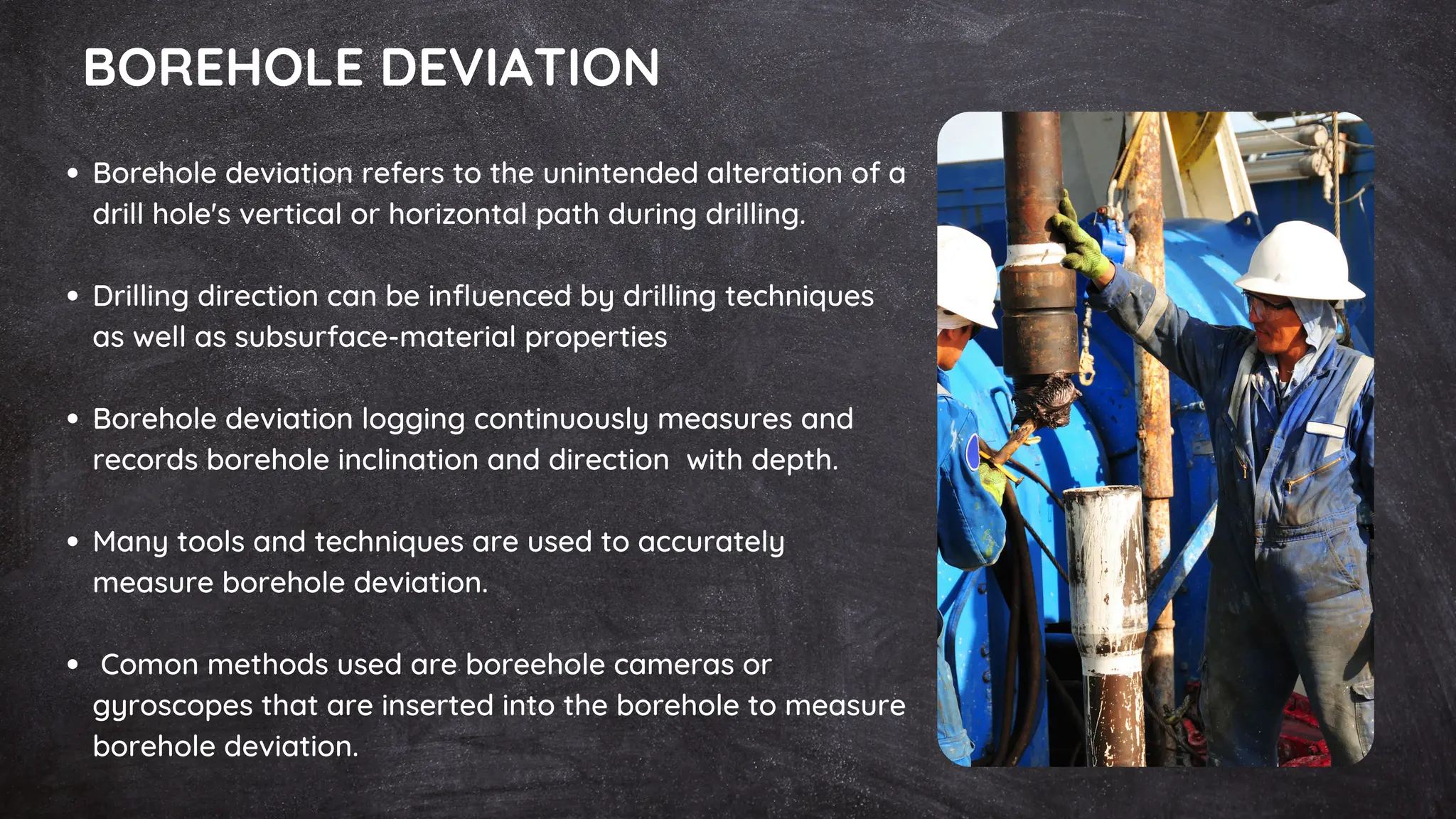 BOREHOLE DEVIATION

• Borehole deviation refers to the unintended alteration of a drill hole's vertical or horizontal path during drilling.

• Drilling direction can be influenced by drilling techniques as well as subsurface-material properties

• Borehole deviation logging continuously measures and records borehole inclination and direction with depth.

• Many tools and techniques are used to accurately measure borehole deviation.

• Comon methods used are boreehole cameras or gyroscopes that are inserted into the borehole to measure borehole deviation.